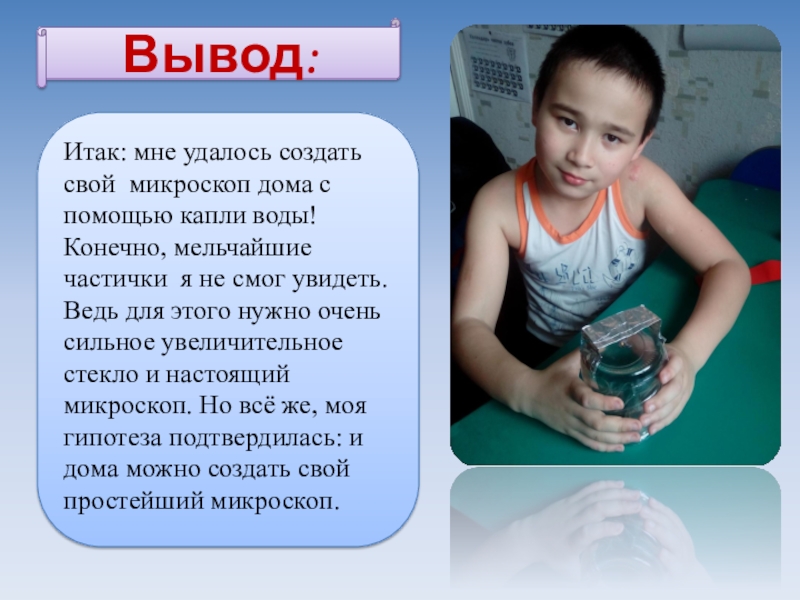 Вывод:

Итак: мне удалось создать свой микроскоп дома с помощью капли воды! Конечно, мельчайшие частички я не смог увидеть. Ведь для этого нужно очень сильное увеличительное стекло и настоящий микроскоп. Но всё же, моя гипотеза подтвердилась: и дома можно создать свой простейший микроскоп.